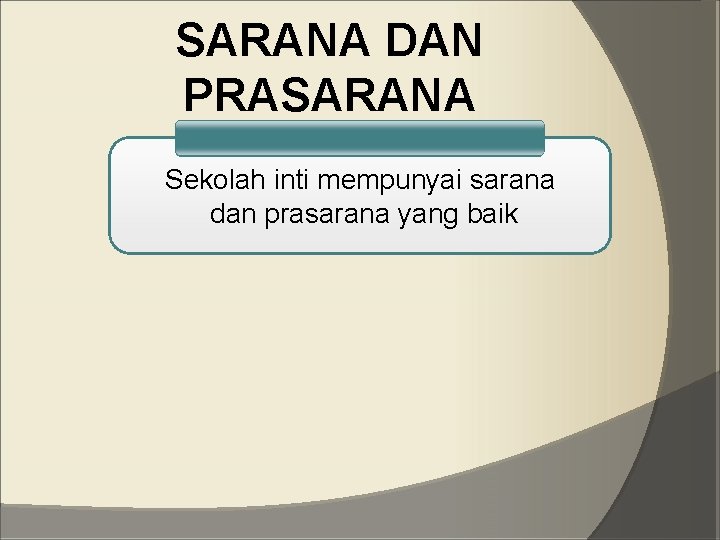 SARANA DAN PRASARANA

Sekolah inti mempunyai sarana dan prasarana yang baik